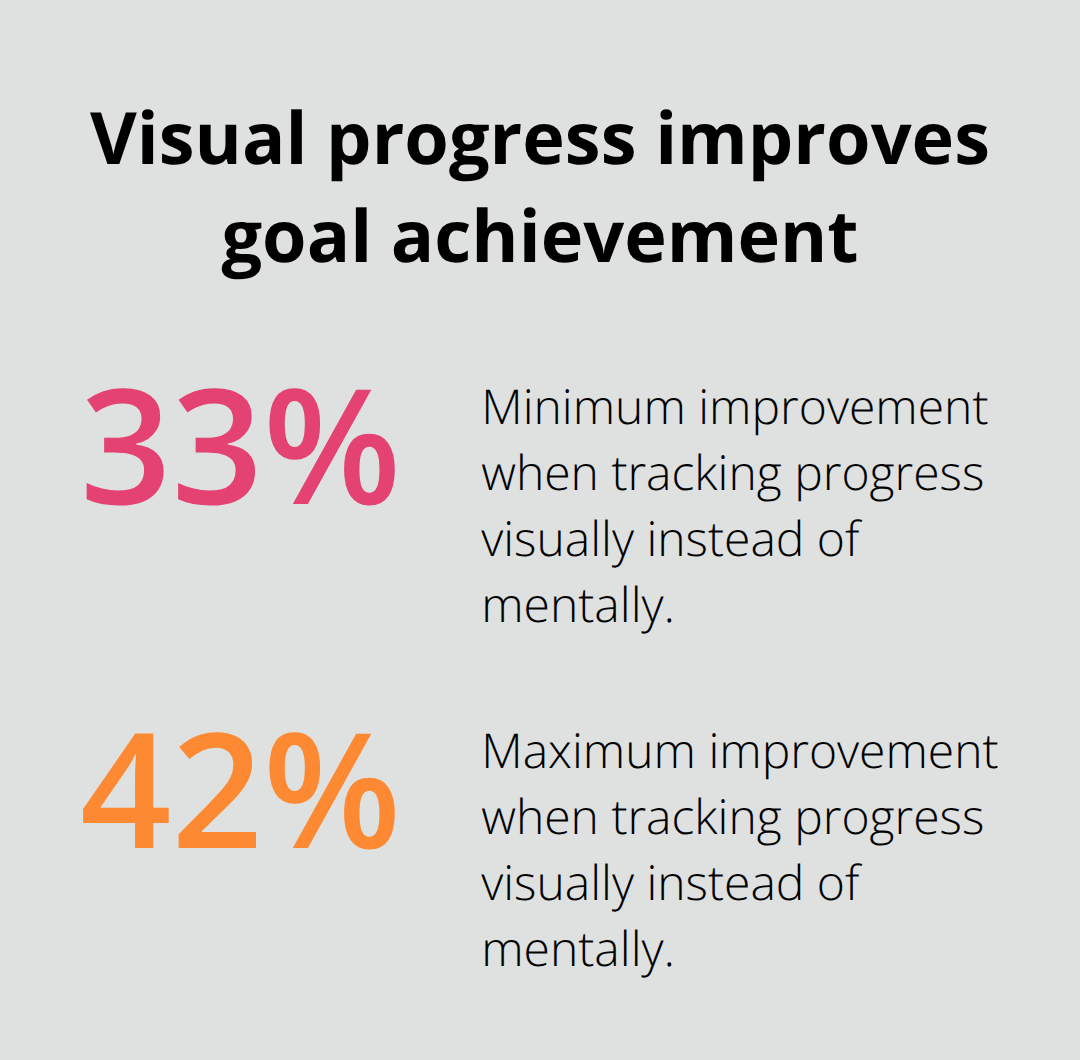 Visual progress improves goal achievement

33%

Minimum improvement when tracking progress visually instead of mentally.

42%

Maximum improvement when tracking progress visually instead of mentally.